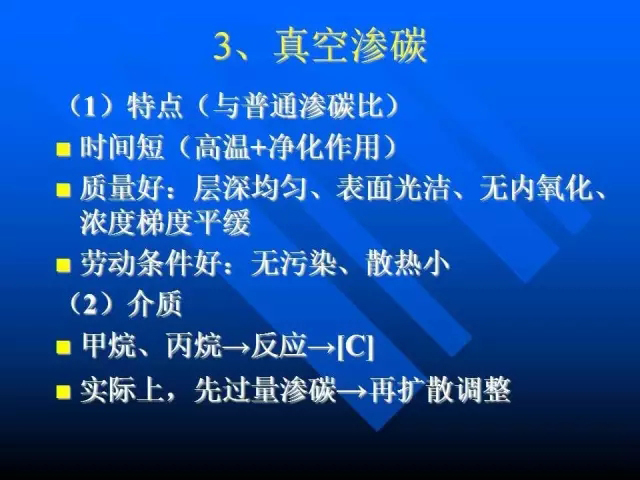 3、真空渗碳

（1）特点（与普通渗碳比）

■ 时间短（高温+净化作用）

■ 质量好：层深均匀、表面光洁、无内氧化、浓度梯度平缓

■ 劳动条件好：无污染、散热小

（2）介质

■ 甲烷、丙烷→反应→[C]

■ 实际上，先过量渗碳→再扩散调整